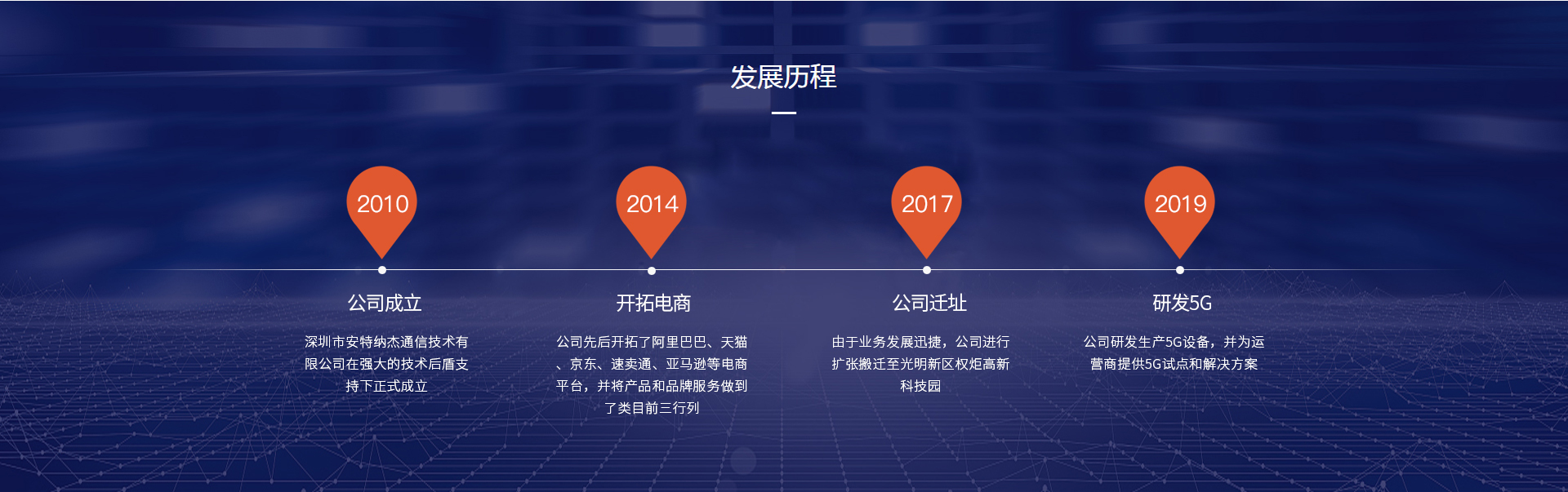 发展历程

2010

公司成立

深圳市安特纳杰通信技术有限公司在强大的技术后盾支持下正式成立

2014

开拓电商

公司先后开拓了阿里巴巴、天猫、京东、速卖通、亚马逊等电商平台，并将产品和品牌服务做到了类目前三行列

2017

公司迁址

由于业务发展迅捷，公司进行扩张搬迁至光明新区权炬高新科技园

2019

研发5G

公司研发生产5G设备，并为运营商提供5G试点和解决方案